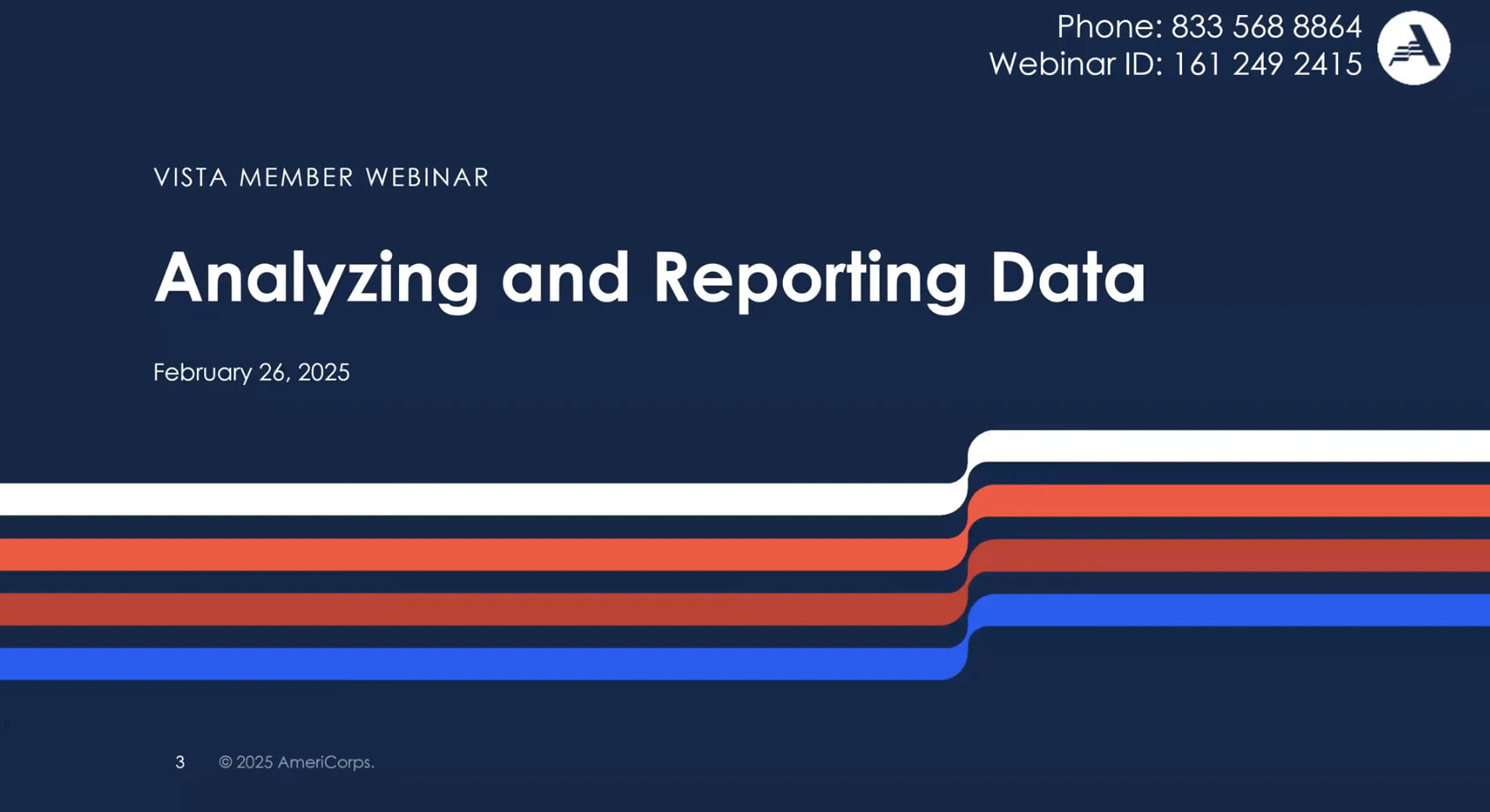 Phone: 833 568 8864
Webinar ID: 161 249 2415

VISTA MEMBER WEBINAR

Analyzing and Reporting Data

February 26, 2025

3 © 2025 AmeriCorps.